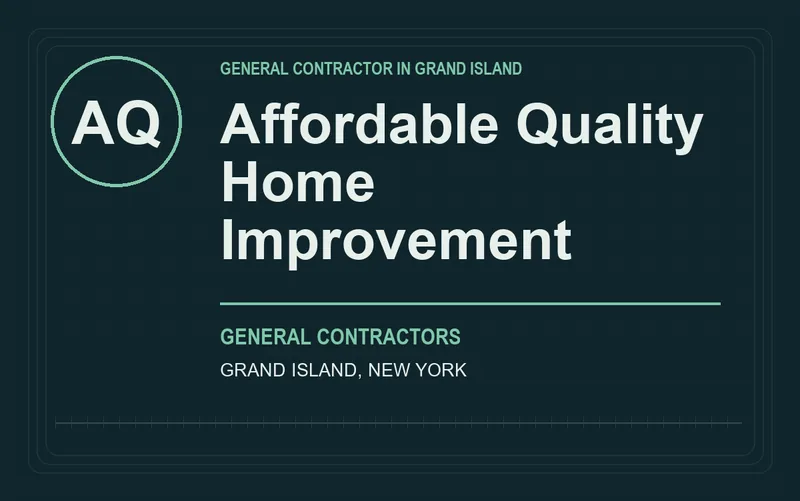 AQ

GENERAL CONTRACTOR IN GRAND ISLAND

Affordable Quality Home Improvement

GENERAL CONTRACTORS

GRAND ISLAND, NEW YORK